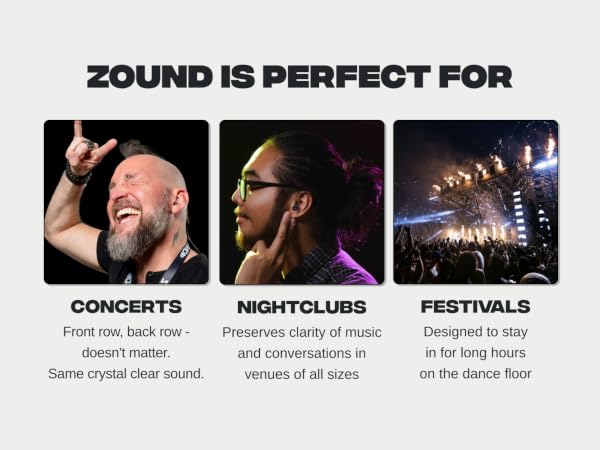 ZOUND IS PERFECT FOR

CONCERTS
Front row, back row - doesn't matter. Same crystal clear sound.

NIGHTCLUBS
Preserves clarity of music and conversations in venues of all sizes

FESTIVALS
Designed to stay in for long hours on the dance floor